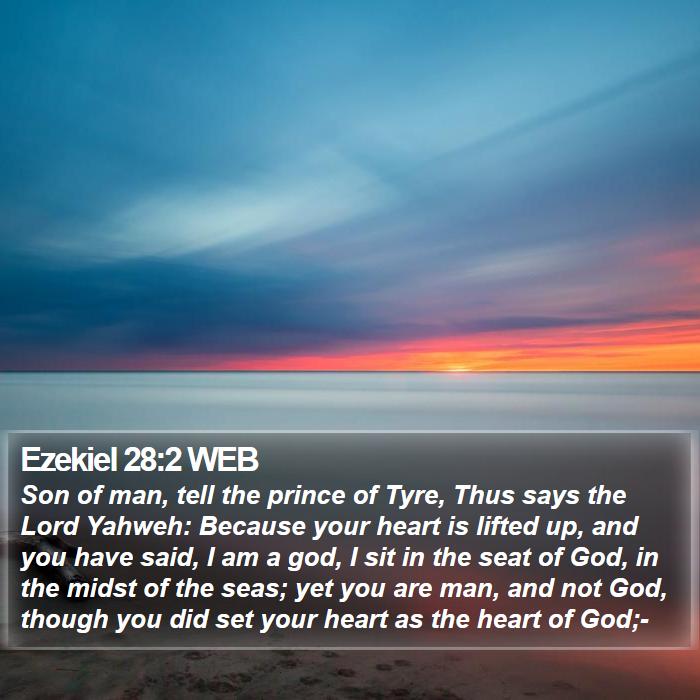 Ezekiel 28:2 WEB

Son of man, tell the prince of Tyre, Thus says the Lord Yahweh: Because your heart is lifted up, and you have said, I am a god, I sit in the seat of God, in the midst of the seas; yet you are man, and not God, though you did set your heart as the heart of God;-